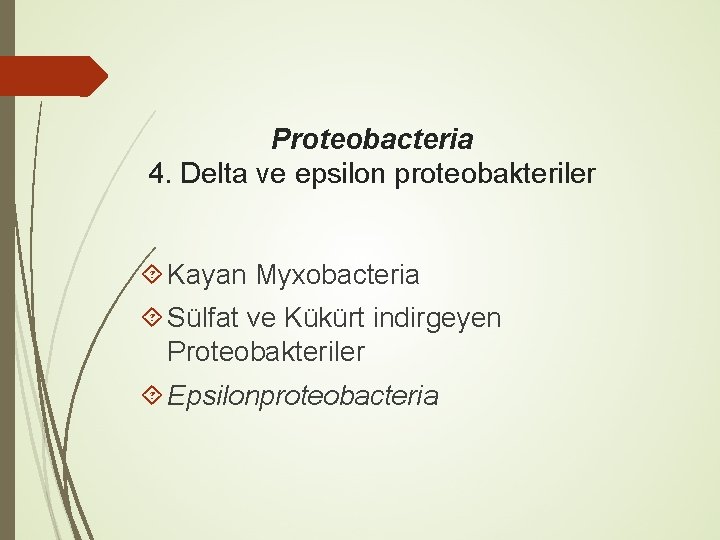 Proteobacteria
4. Delta ve epsilon proteobakteriler

Kayan Myxobacteria

Sülfat ve Kükürt indirgeyen Proteobakteriler

Epsilonproteobacteria